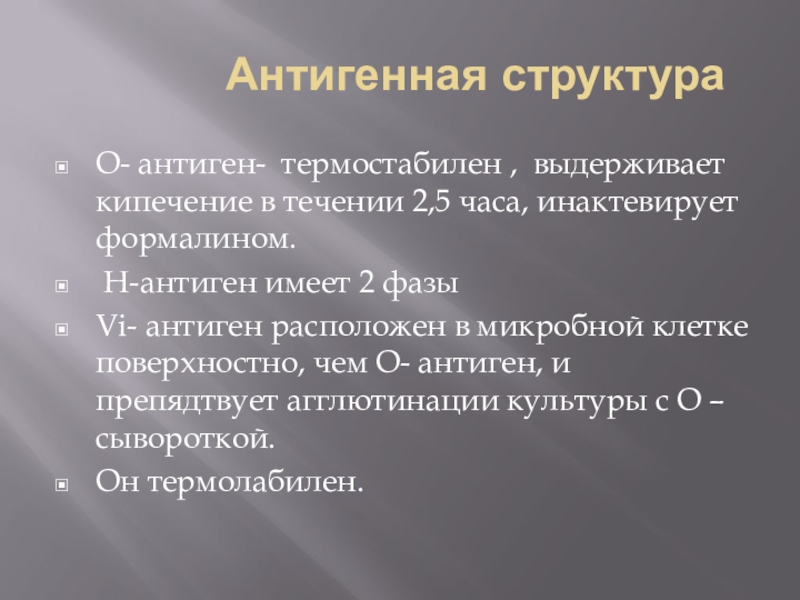 Антигенная структура

О- антиген- термостабилен , выдерживает кипечение в течении 2,5 часа, инактевирует формалином.

Н-антиген имеет 2 фазы

Vi- антиген расположен в микробной клетке поверхностно, чем О- антиген, и препядтвует агглютинации культуры с О – сывороткой.

Он термолабилен.